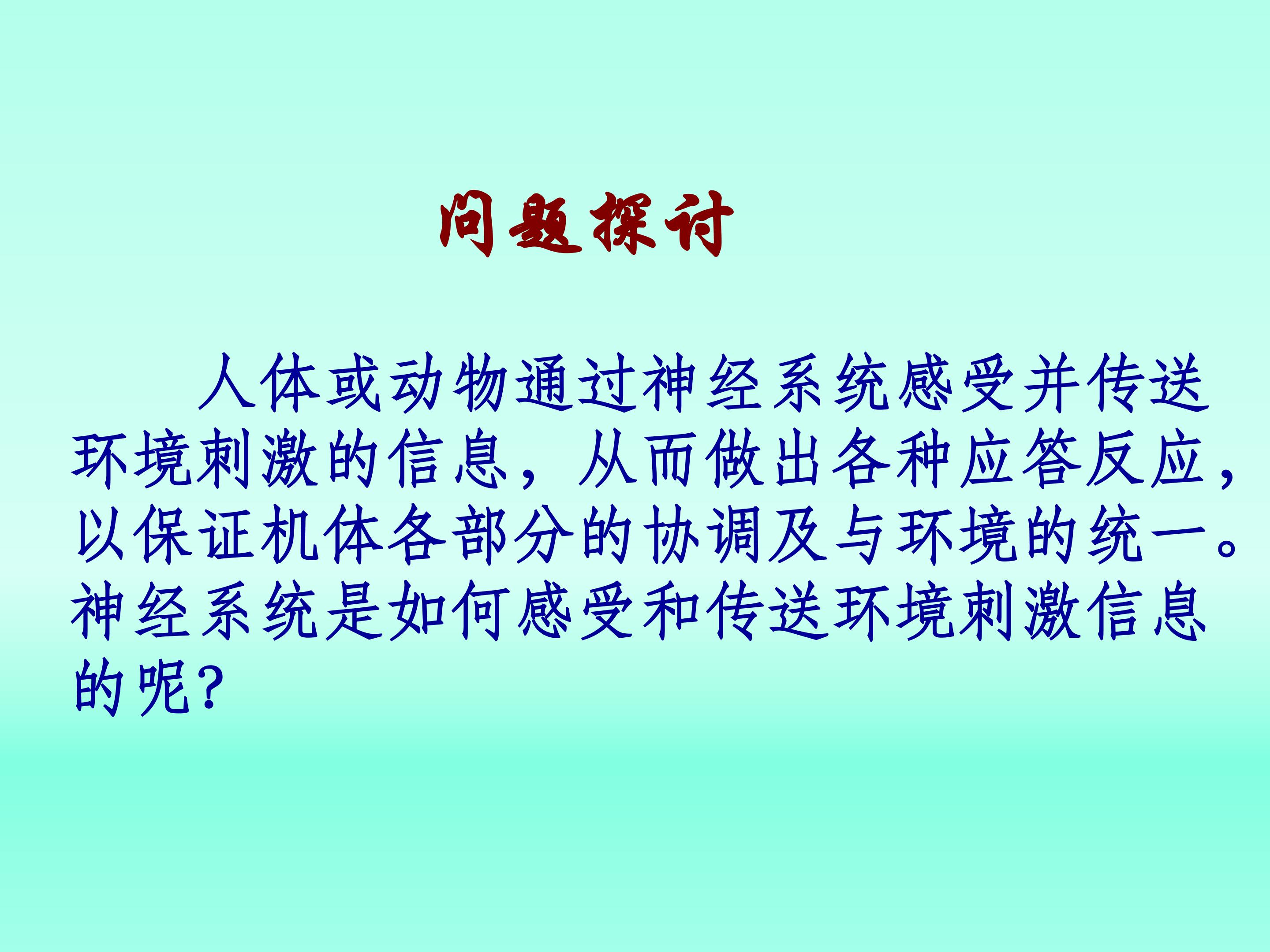 问题探讨

人体或动物通过神经系统感受并传送环境刺激的信息，从而做出各种应答反应，以保证机体各部分的协调及与环境的统一。神经系统是如何感受和传送环境刺激信息的呢？